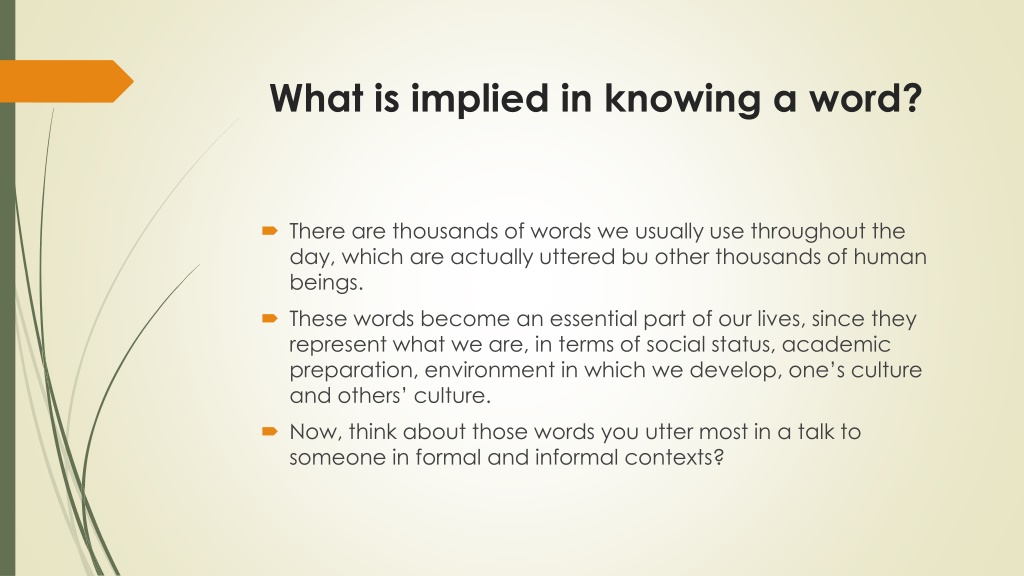 What is implied in knowing a word?

There are thousands of words we usually use throughout the day, which are actually uttered bu other thousands of human beings.

These words become an essential part of our lives, since they represent what we are, in terms of social status, academic preparation, environment in which we develop, one's culture and others' culture.

Now, think about those words you utter most in a talk to someone in formal and informal contexts?